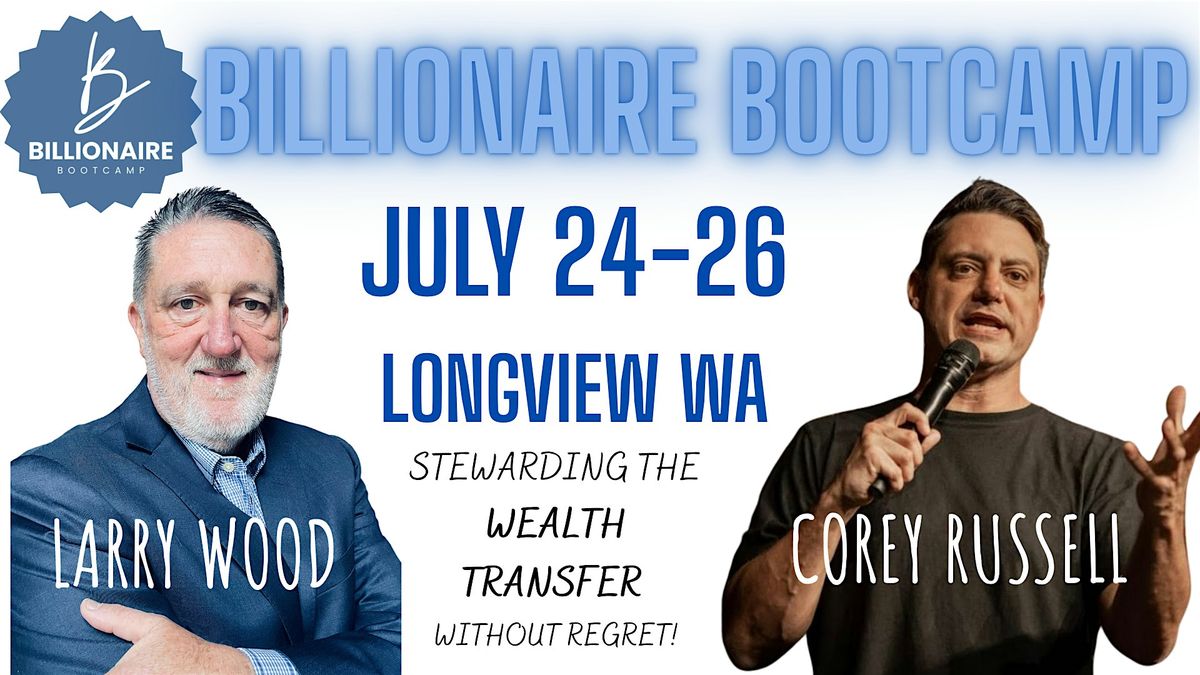 B
BILLIONAIRE
BOOTCAMP

BILLIONAIRE BOOTCAMP

JULY 24-26

LONGVIEW WA

STEWARDING THE WEALTH TRANSFER WITHOUT REGRET!

LARRY WOOD

COREY RUSSELL